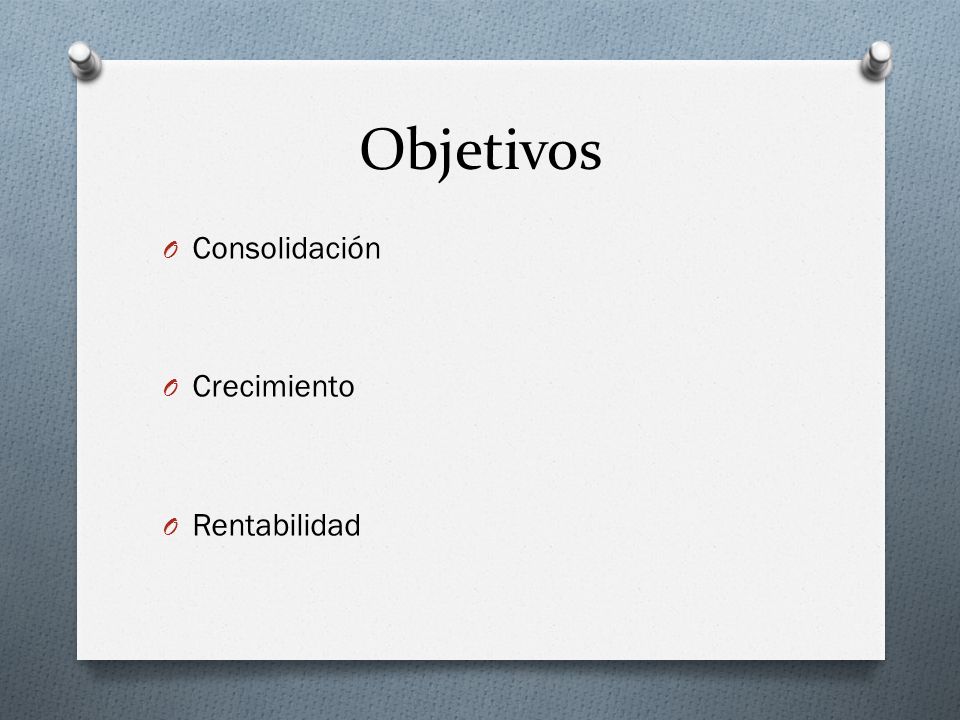 Objetivos

Consolidación

Crecimiento

Rentabilidad